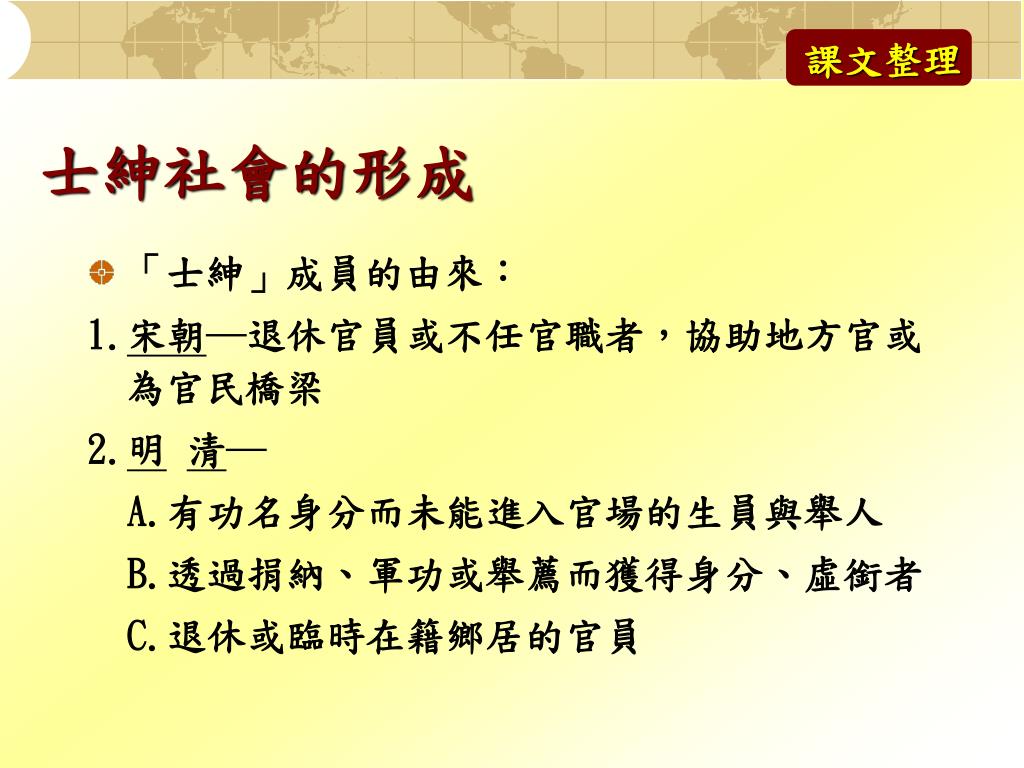 課文整理

士紳社會的形成

「士紳」成員的由來：

1. 宋朝—退休官員或不任官職者，協助地方官或為官民橋梁

2. 明 清—

A. 有功名身分而未能進入官場的生員與舉人

B. 透過捐納、軍功或舉薦而獲得身分、虛銜者

C. 退休或臨時在籍鄉居的官員